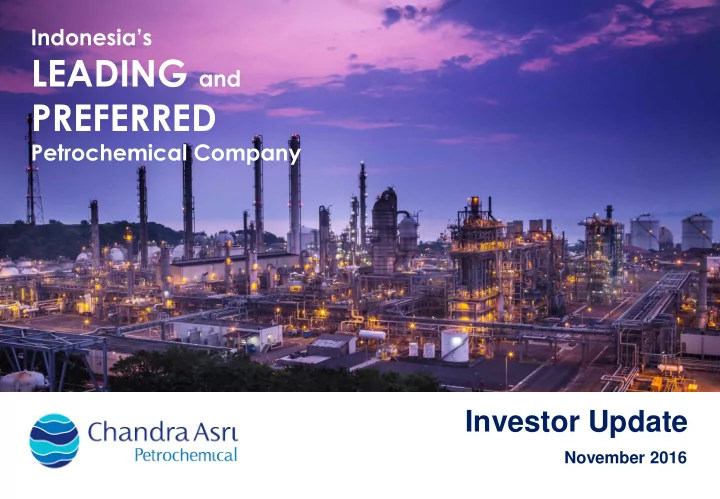 Indonesia's
LEADING and
PREFERRED
Petrochemical Company

Chandra Asri
Petrochemical

Investor Update
November 2016